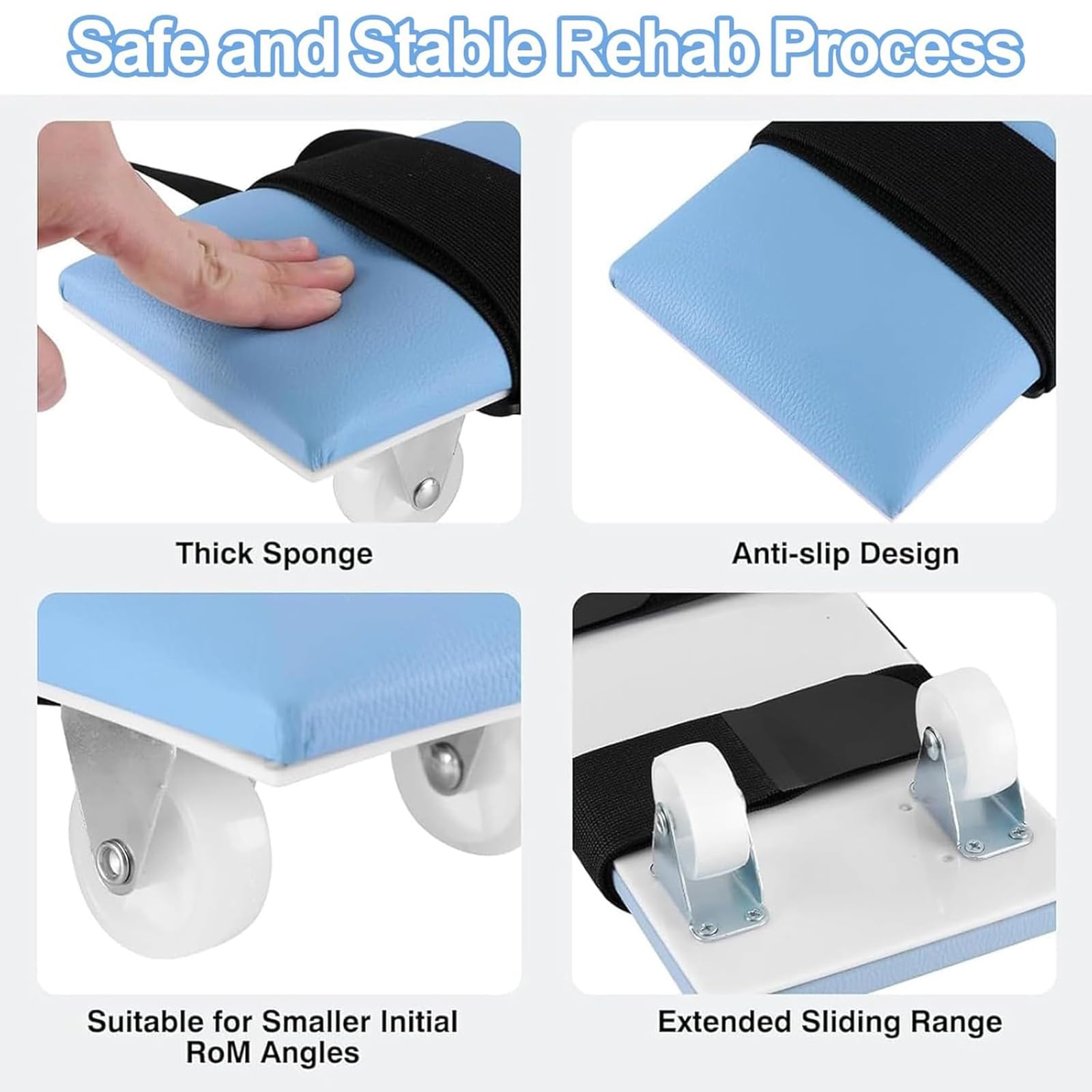 Safe and Stable Rehab Process

Thick Sponge

Anti-slip Design

Suitable for Smaller Initial RoM Angles

Extended Sliding Range